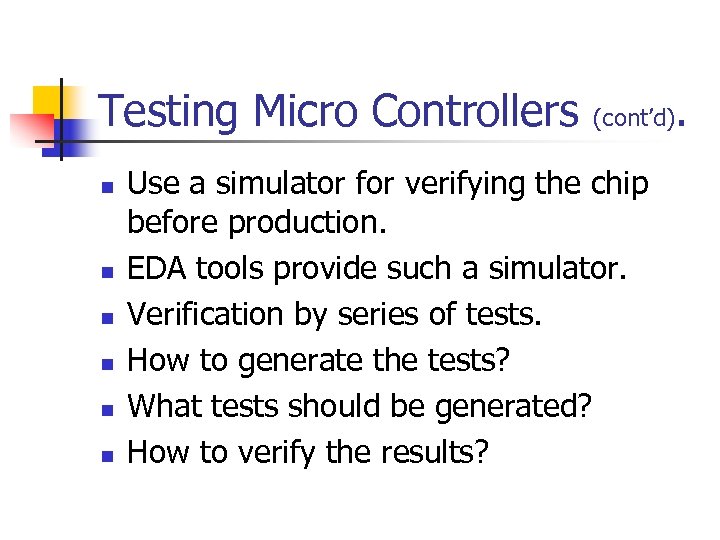 Testing Micro Controllers (cont'd).

- Use a simulator for verifying the chip before production.
- EDA tools provide such a simulator.
- Verification by series of tests.
- How to generate the tests?
- What tests should be generated?
- How to verify the results?